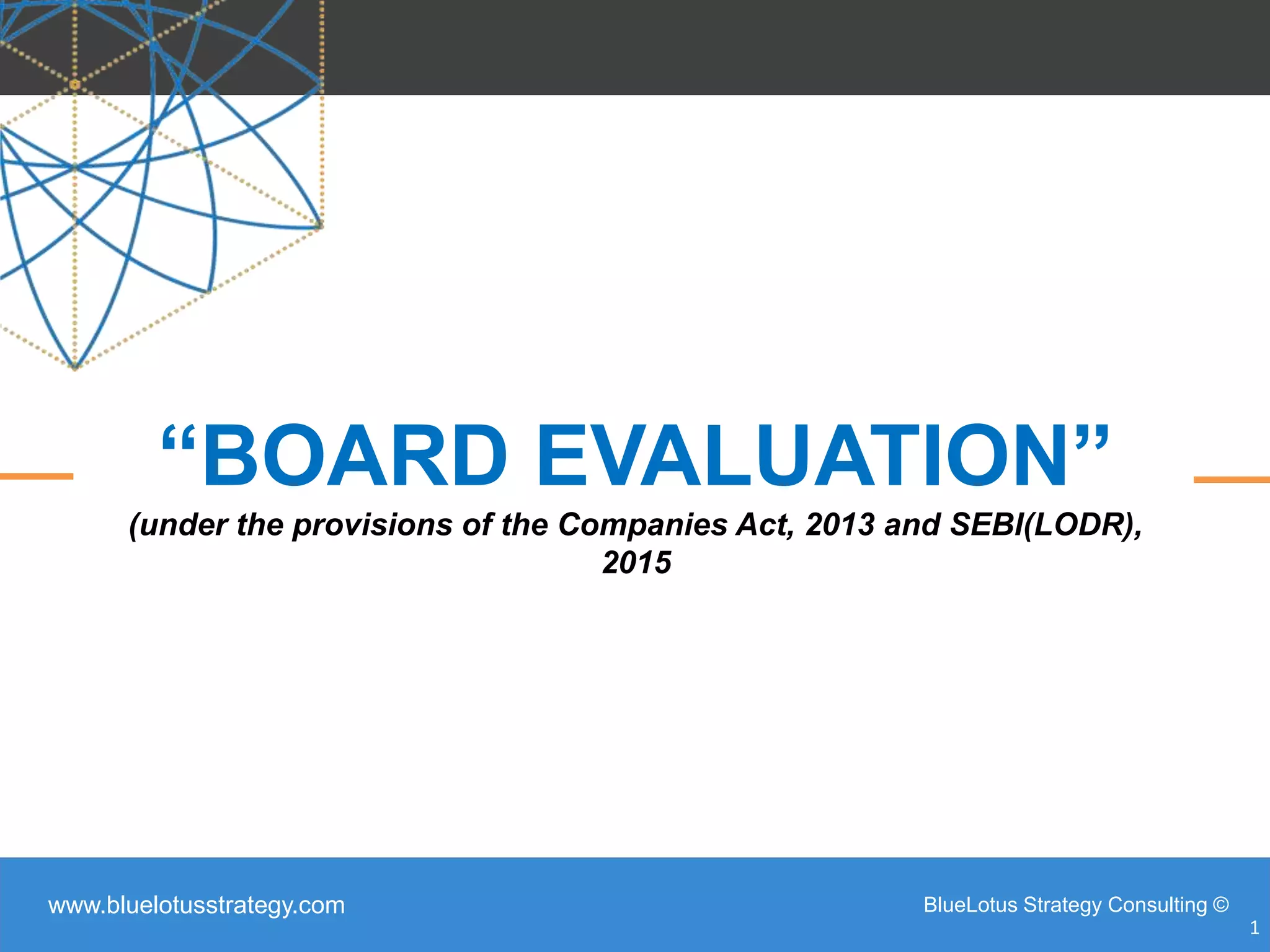 “BOARD EVALUATION”

(under the provisions of the Companies Act, 2013 and SEBI(LODR), 2015

www.bluelotusstrategy.com

BlueLotus Strategy Consulting ©

1